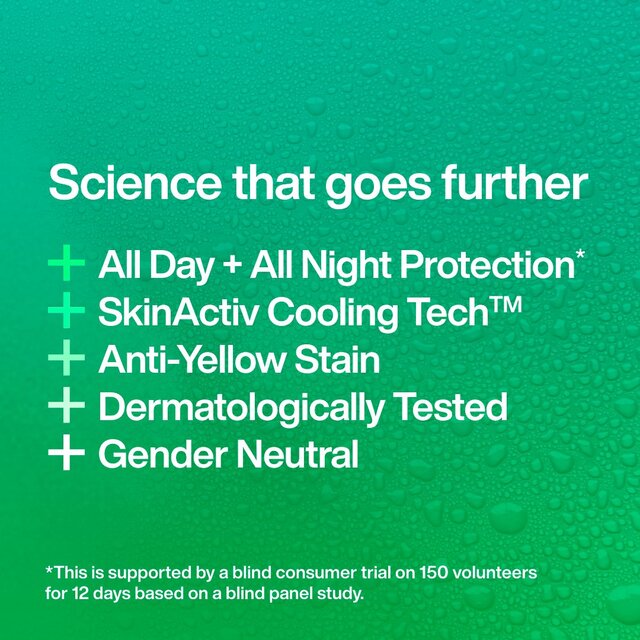 Science that goes further

+ All Day + All Night Protection*
+ SkinActiv Cooling Tech™
+ Anti-Yellow Stain
+ Dermatologically Tested
+ Gender Neutral

*This is supported by a blind consumer trial on 150 volunteers for 12 days based on a blind panel study.